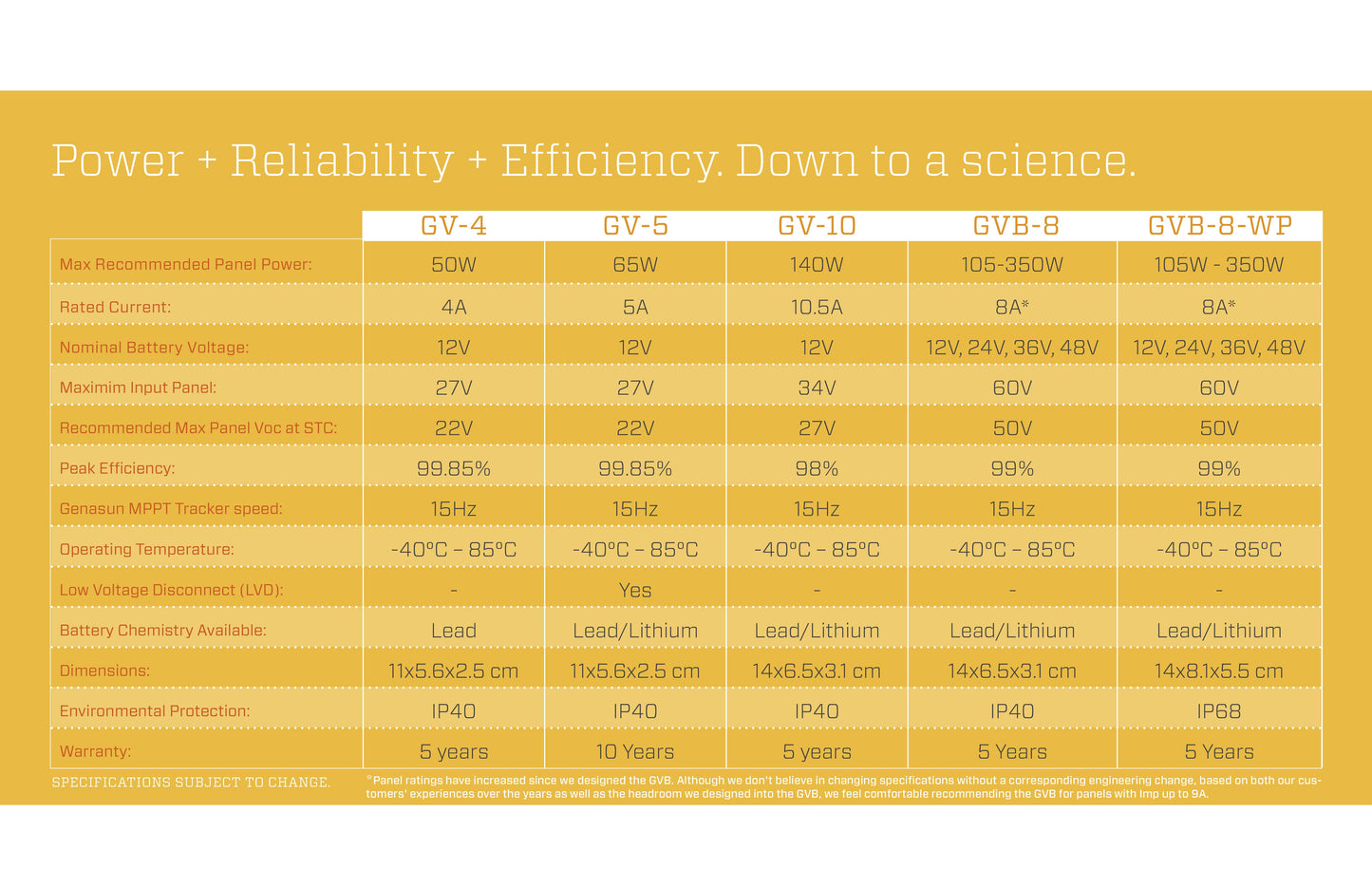 Power + Reliability + Efficiency. Down to a science.

| | GV-4 | GV-5 | GV-10 | GVB-8 | GVB-8-WP |
|---|---|---|---|---|---|
| Max Recommended Panel Power: | 50W | 65W | 140W | 105-350W | 105W - 350W |
| Rated Current: | 4A | 5A | 10.5A | 8A* | 8A* |
| Nominal Battery Voltage: | 12V | 12V | 12V | 12V, 24V, 36V, 48V | 12V, 24V, 36V, 48V |
| Maximim Input Panel: | 27V | 27V | 34V | 60V | 60V |
| Recommended Max Panel Voc at STC: | 22V | 22V | 27V | 50V | 50V |
| Peak Efficiency: | 99.85% | 99.85% | 98% | 99% | 99% |
| Genasun MPPT Tracker speed: | 15Hz | 15Hz | 15Hz | 15Hz | 15Hz |
| Operating Temperature: | -40°C – 85°C | -40°C – 85°C | -40°C – 85°C | -40°C – 85°C | -40°C – 85°C |
| Low Voltage Disconnect (LVD): | - | Yes | - | - | - |
| Battery Chemistry Available: | Lead | Lead/Lithium | Lead/Lithium | Lead/Lithium | Lead/Lithium |
| Dimensions: | 11x5.6x2.5 cm | 11x5.6x2.5 cm | 14x6.5x3.1 cm | 14x6.5x3.1 cm | 14x8.1x5.5 cm |
| Environmental Protection: | IP40 | IP40 | IP40 | IP40 | IP68 |
| Warranty: | 5 years | 10 Years | 5 years | 5 Years | 5 Years |

SPECIFICATIONS SUBJECT TO CHANGE.

*Panel ratings have increased since we designed the GVB. Although we don't believe in changing specifications without a corresponding engineering change, based on both our customers' experiences over the years as well as the headroom we designed into the GVB, we feel comfortable recommending the GVB for panels with Imp up to 9A.